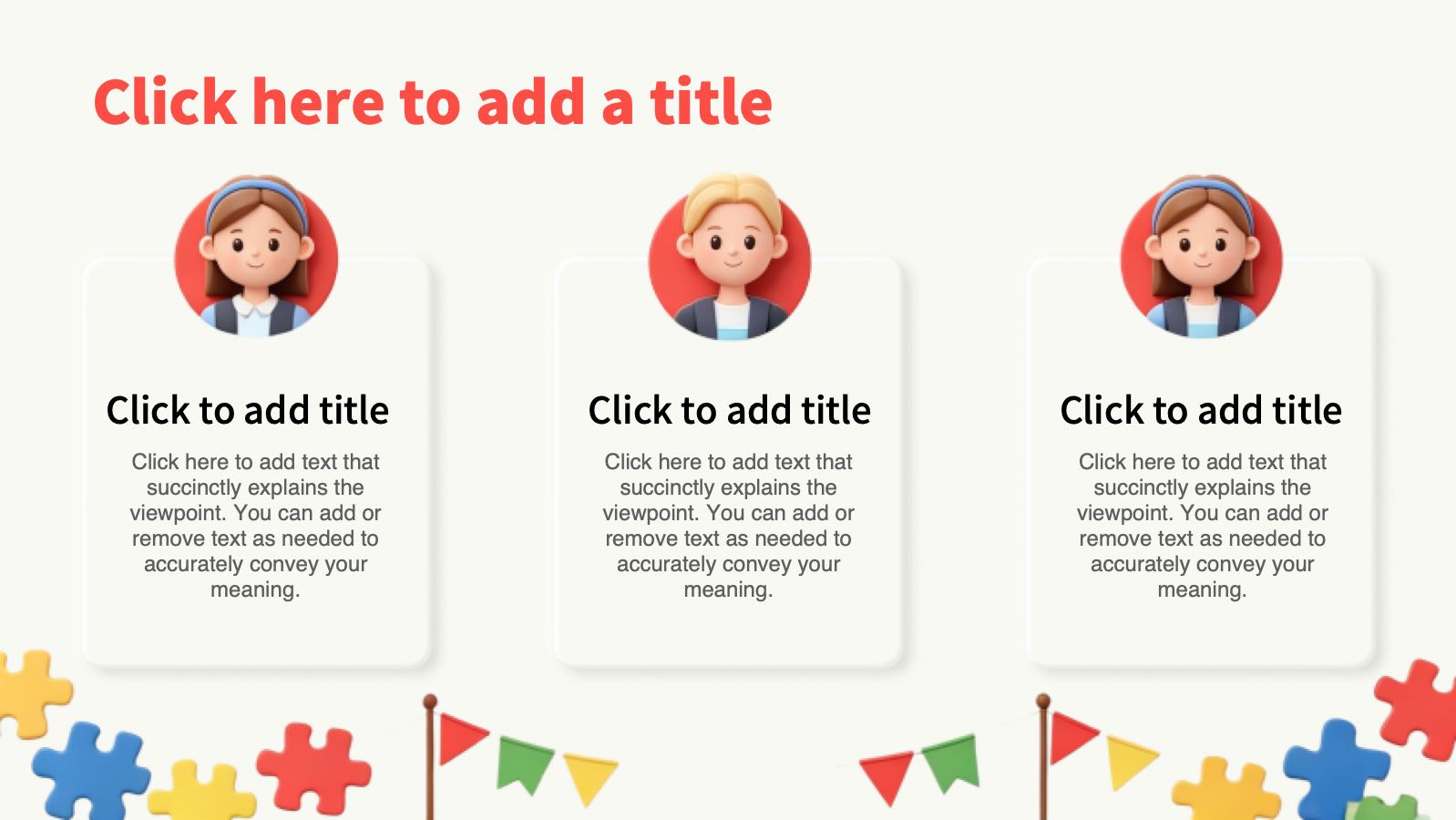 Click here to add a title

Click to add title

Click here to add text that succinctly explains the viewpoint. You can add or remove text as needed to accurately convey your meaning.

Click to add title

Click here to add text that succinctly explains the viewpoint. You can add or remove text as needed to accurately convey your meaning.

Click to add title

Click here to add text that succinctly explains the viewpoint. You can add or remove text as needed to accurately convey your meaning.